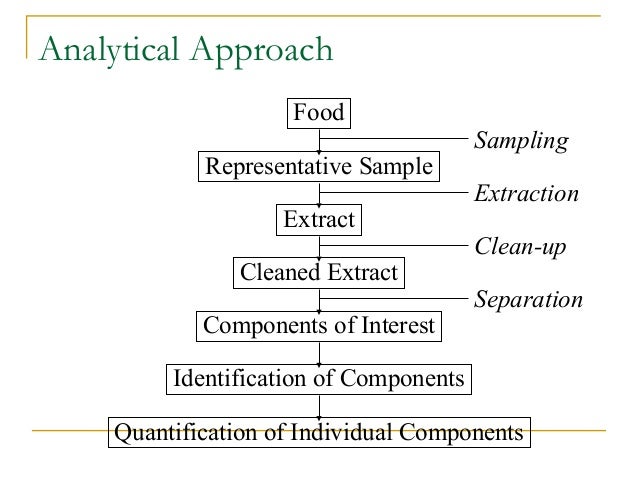 Analytical Approach

Food

Sampling

Representative Sample

Extraction

Extract

Clean-up

Cleaned Extract

Separation

Components of Interest

Identification of Components

Quantification of Individual Components